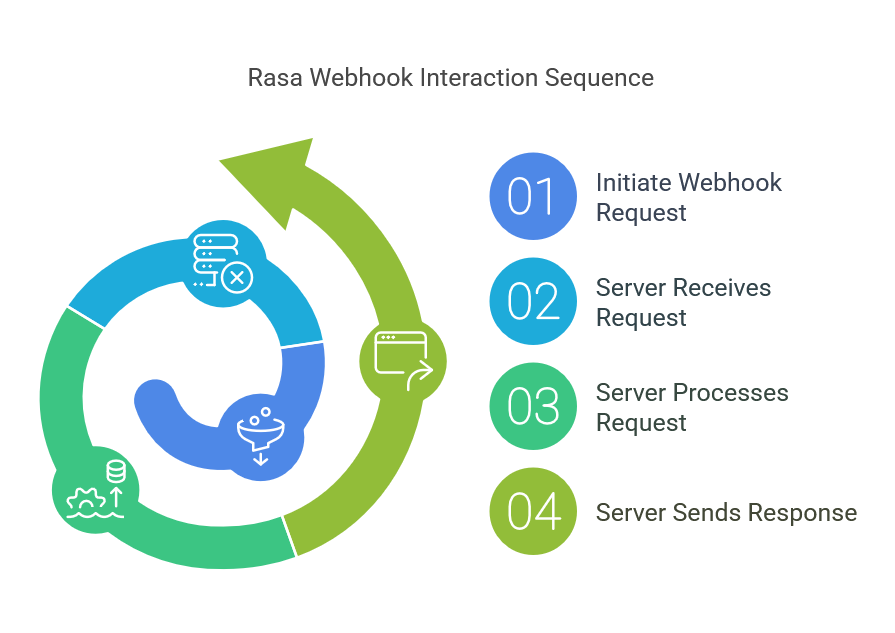 Rasa Webhook Interaction Sequence

01 Initiate Webhook Request

02 Server Receives Request

03 Server Processes Request

04 Server Sends Response